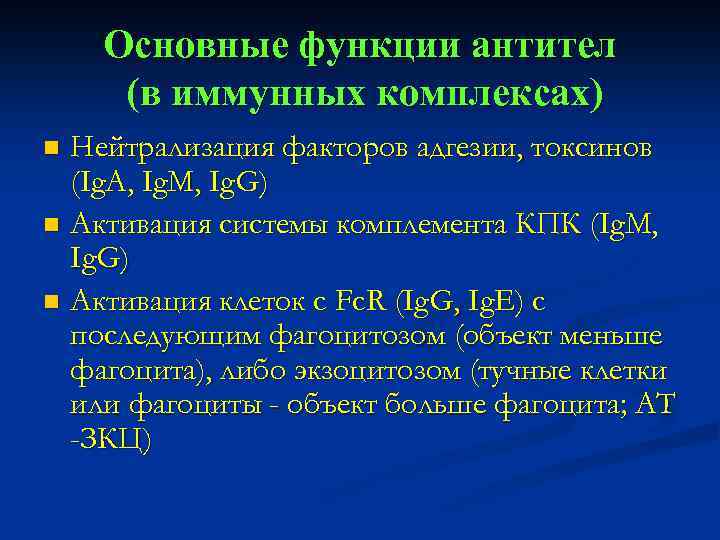 Основные функции антител (в иммунных комплексах)

- Нейтрализация факторов адгезии, токсинов (IgA, IgM, IgG)
- Активация системы комплемента КПК (IgM, IgG)
- Активация клеток с FcR (IgG, IgE) с последующим фагоцитозом (объект меньше фагоцита), либо экзоцитозом (тучные клетки или фагоциты - объект больше фагоцита; АТ -ЗКЦ)